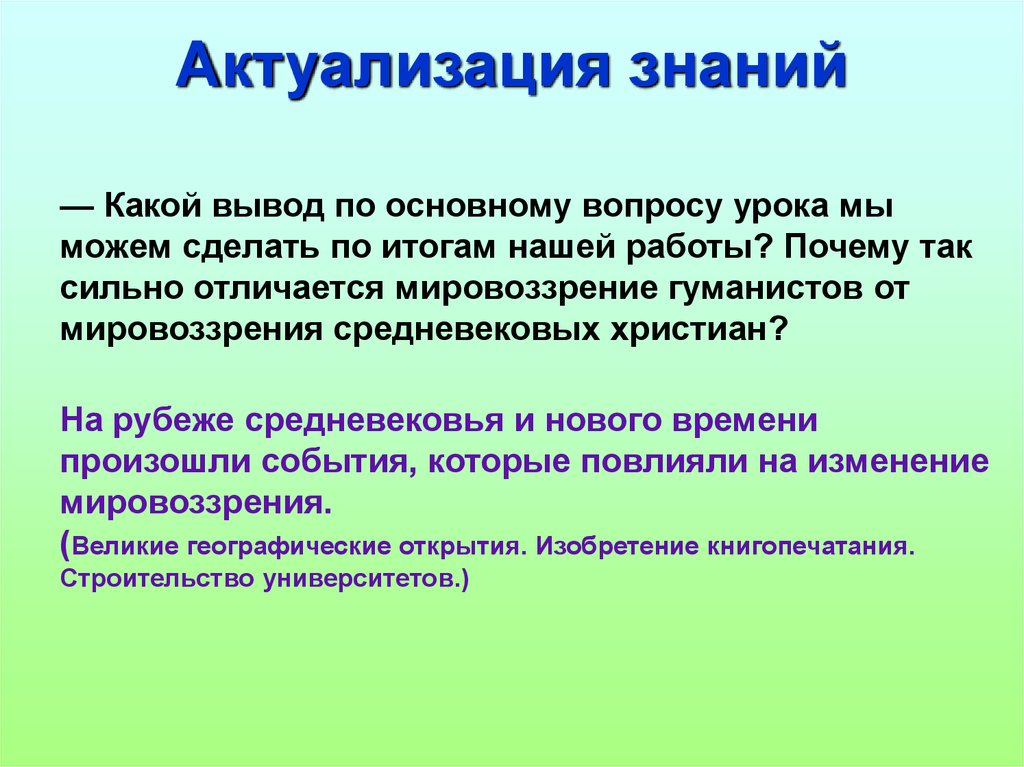 Актуализация знаний

— Какой вывод по основному вопросу урока мы можем сделать по итогам нашей работы? Почему так сильно отличается мировоззрение гуманистов от мировоззрения средневековых христиан?

На рубеже средневековья и нового времени произошли события, которые повлияли на изменение мировоззрения.
(Великие географические открытия. Изобретение книгопечатания. Строительство университетов.)